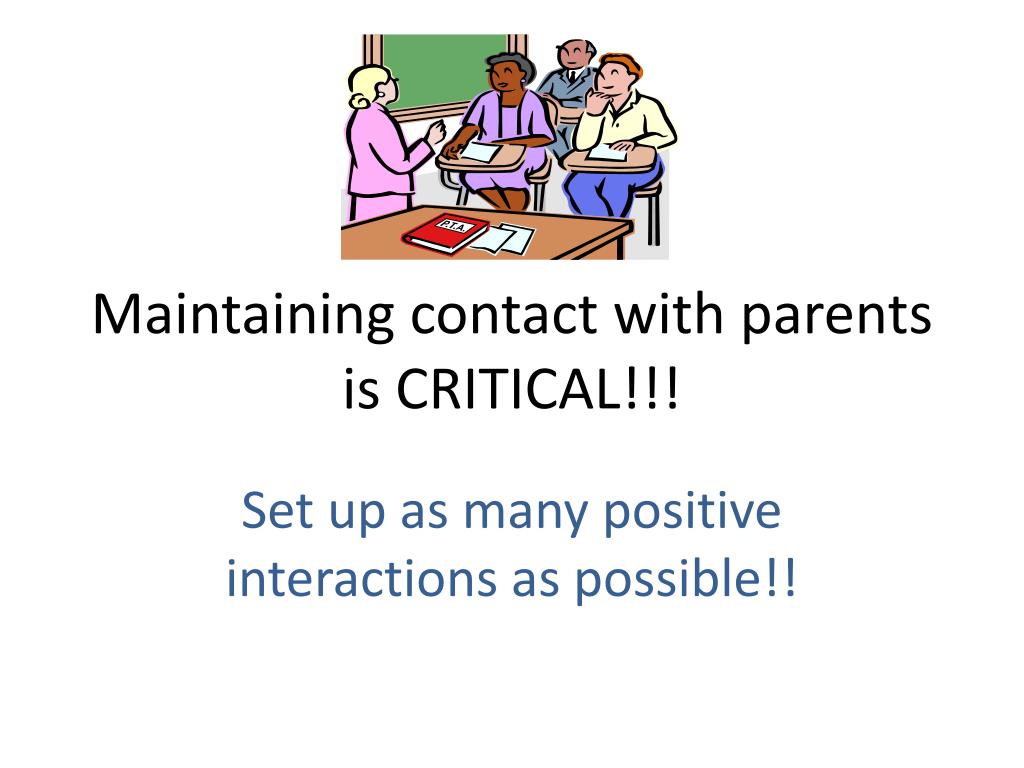 P.T.A.

Maintaining contact with parents is CRITICAL!!!

Set up as many positive interactions as possible!!